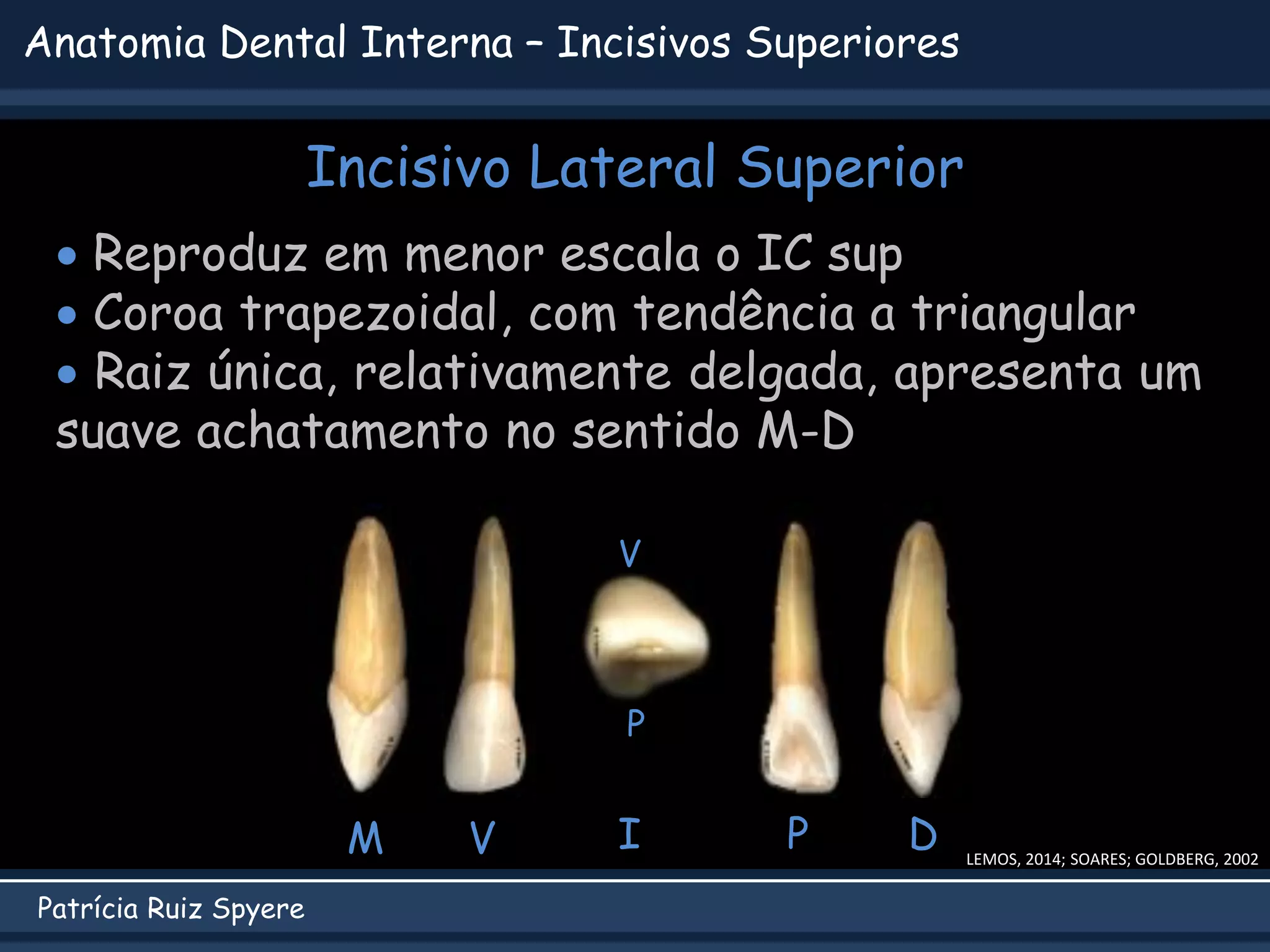 Anatomia Dental Interna – Incisivos Superiores

Incisivo Lateral Superior

• Reproduz em menor escala o IC sup
• Coroa trapezoidal, com tendência a triangular
• Raiz única, relativamente delgada, apresenta um suave achatamento no sentido M-D

V

P

M V I P D

LEMOS, 2014; SOARES; GOLDBERG, 2002

Patrícia Ruiz Spyere